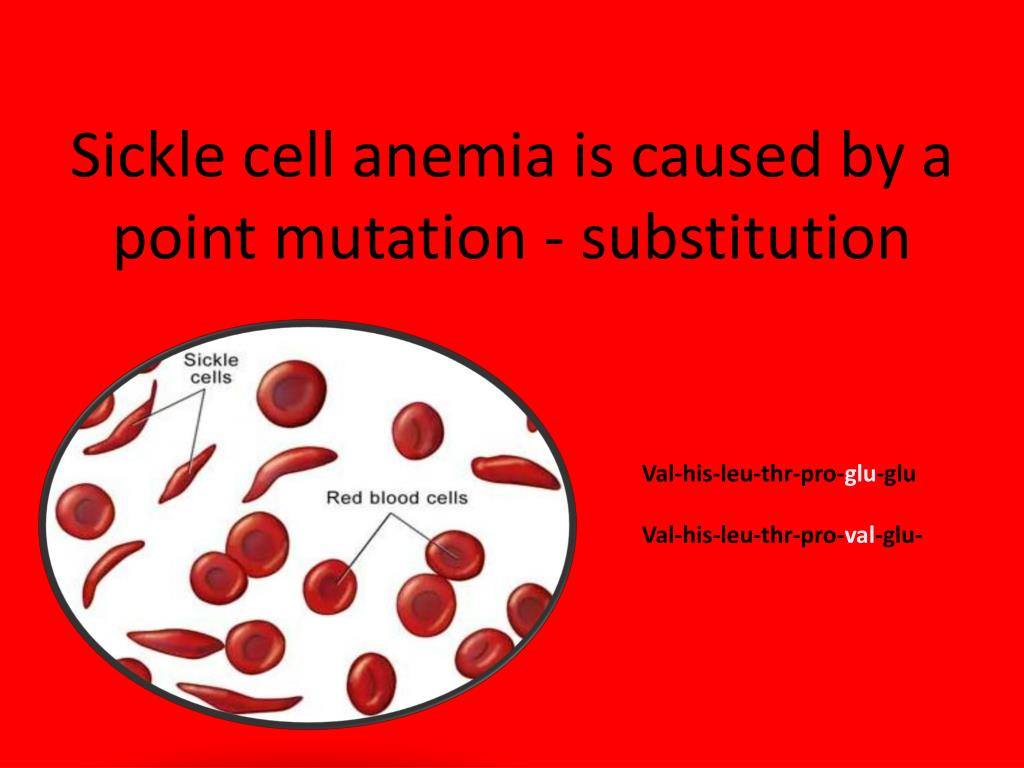 Sickle cell anemia is caused by a point mutation - substitution

Sickle cells

Red blood cells

Val-his-leu-thr-pro-glu-glu

Val-his-leu-thr-pro-val-glu-